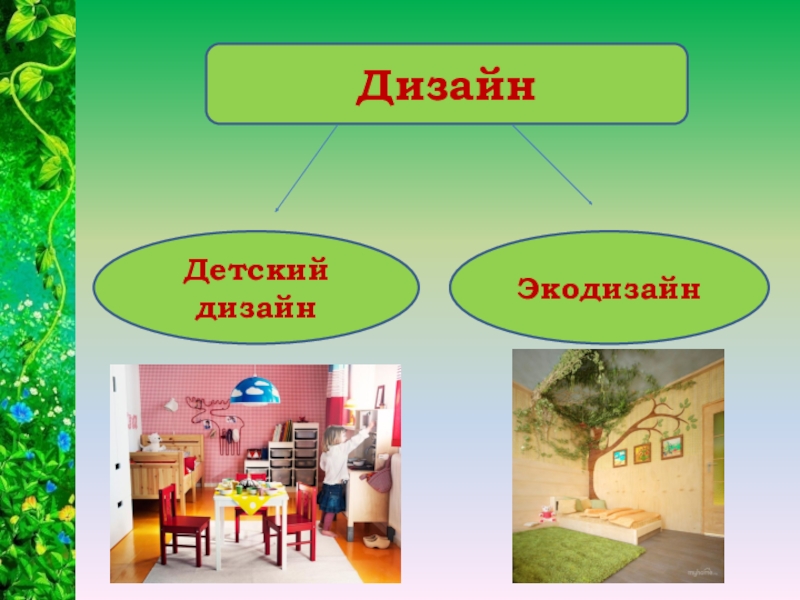 Дизайн

Детский дизайн

Экодизайн